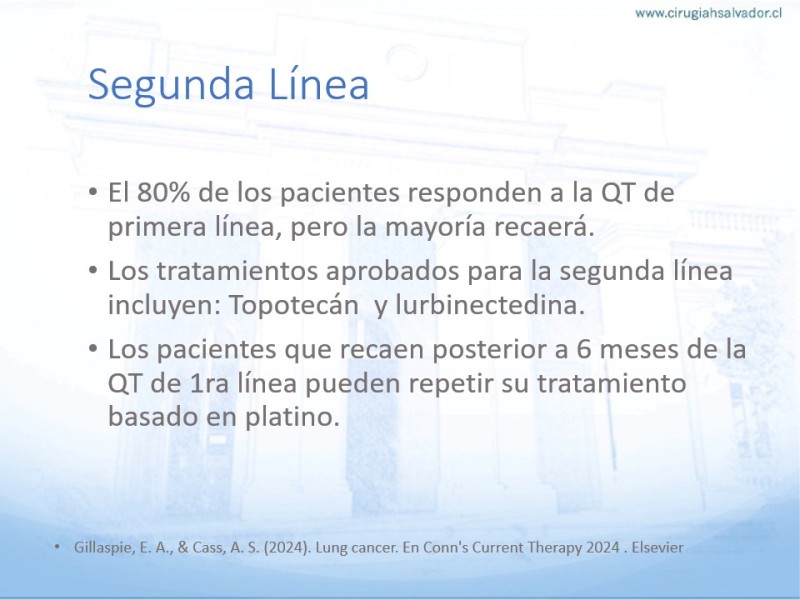 www.cirugiahsalvador.cl

Segunda Línea

• El 80% de los pacientes responden a la QT de primera línea, pero la mayoría recaerá.
• Los tratamientos aprobados para la segunda línea incluyen: Topotecán y lurbinectedina.
• Los pacientes que recaen posterior a 6 meses de la QT de 1ra línea pueden repetir su tratamiento basado en platino.

• Gillaspie, E. A., & Cass, A. S. (2024). Lung cancer. En Conn's Current Therapy 2024 . Elsevier